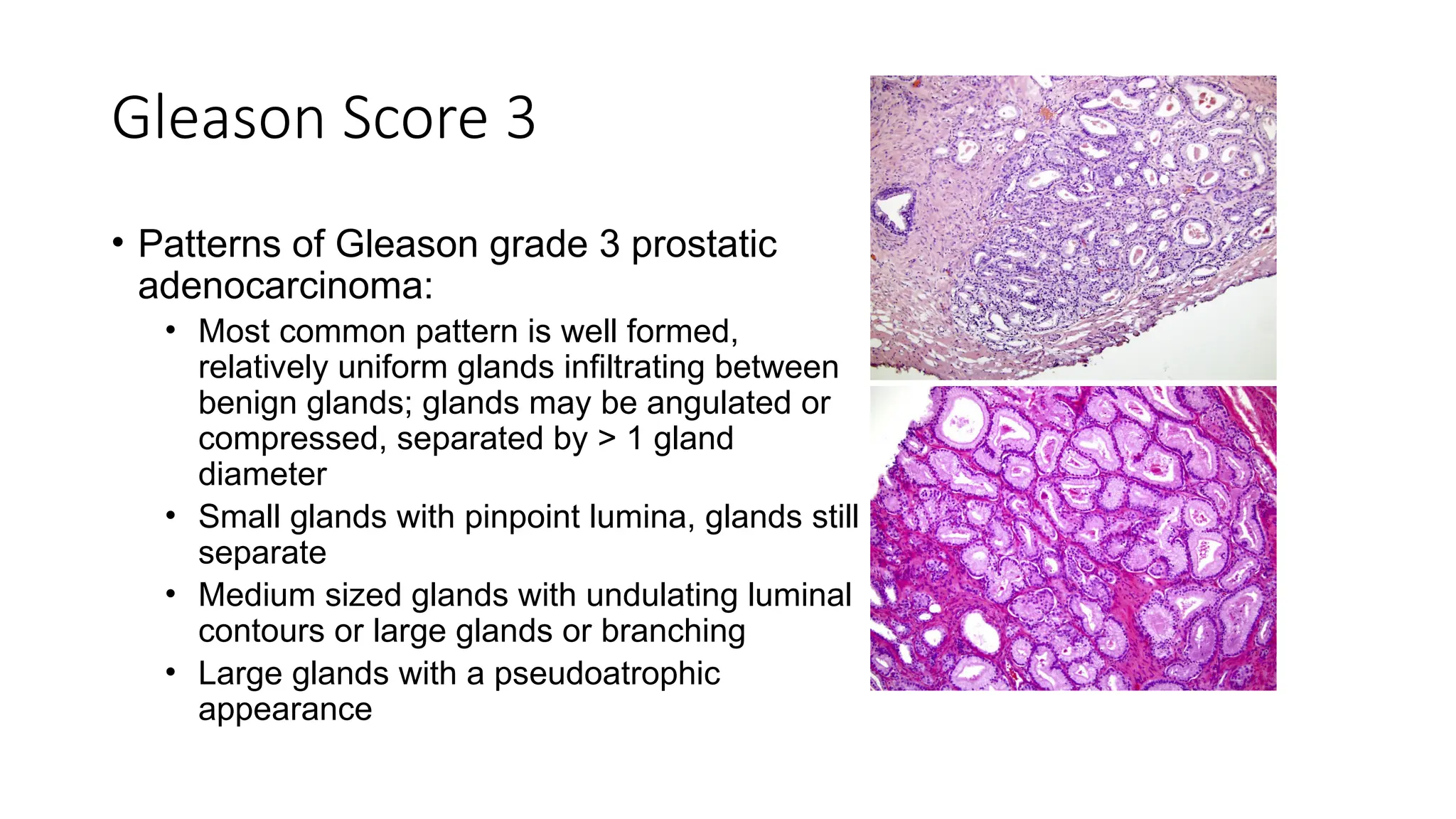 Gleason Score 3

• Patterns of Gleason grade 3 prostatic adenocarcinoma:
• Most common pattern is well formed, relatively uniform glands infiltrating between benign glands; glands may be angulated or compressed, separated by > 1 gland diameter
• Small glands with pinpoint lumina, glands still separate
• Medium sized glands with undulating luminal contours or large glands or branching
• Large glands with a pseudoatrophic appearance